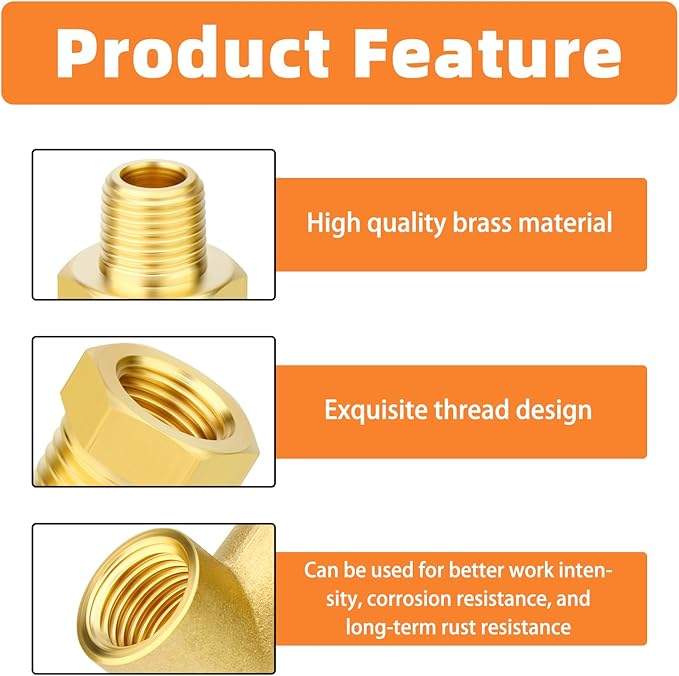 Product Feature

High quality brass material

Exquisite thread design

Can be used for better work intensity, corrosion resistance, and long-term rust resistance